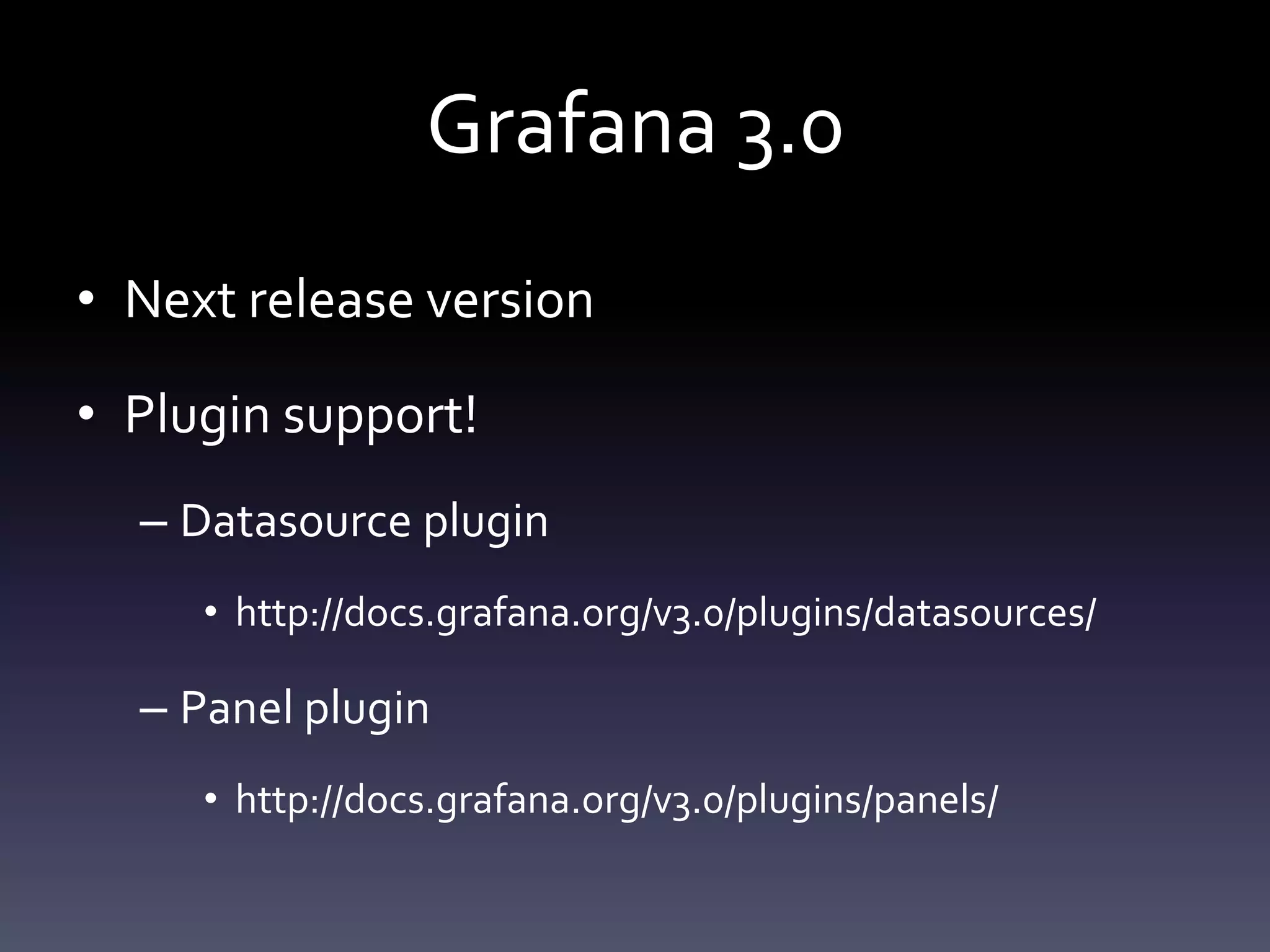 Grafana 3.0

• Next release version

• Plugin support!

– Datasource plugin

• http://docs.grafana.org/v3.0/plugins/datasources/

– Panel plugin

• http://docs.grafana.org/v3.0/plugins/panels/